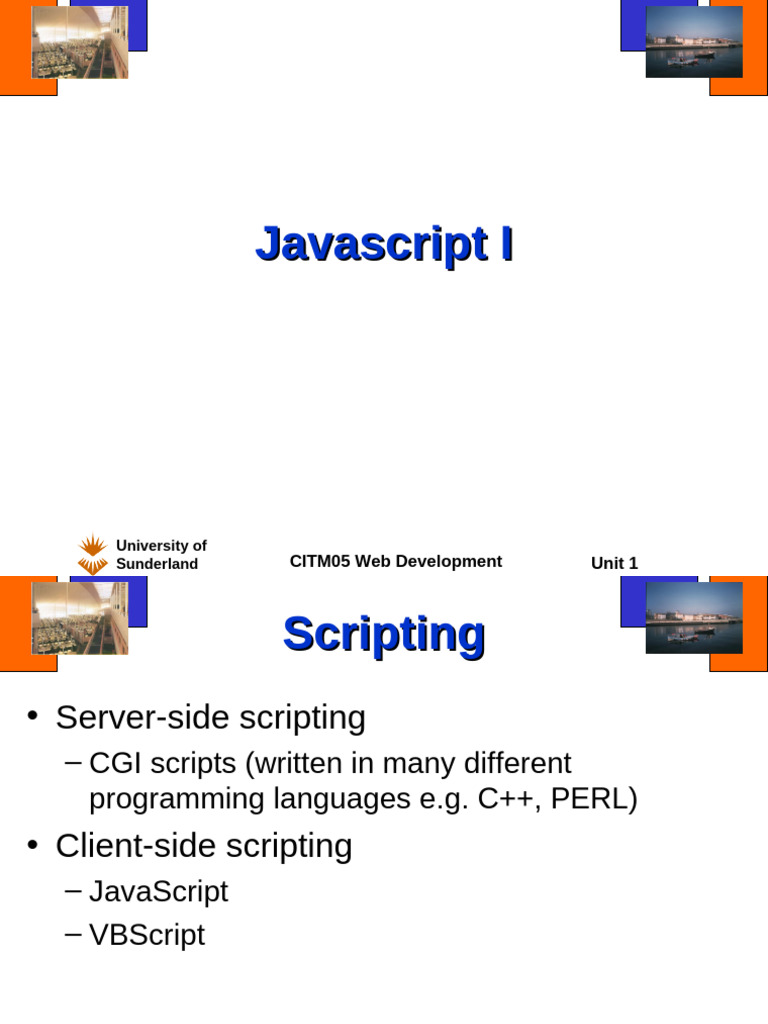 Javascript I

University of Sunderland

CITM05 Web Development

Unit 1

Scripting

• Server-side scripting

– CGI scripts (written in many different programming languages e.g. C++, PERL)

• Client-side scripting

– JavaScript

– VBScript